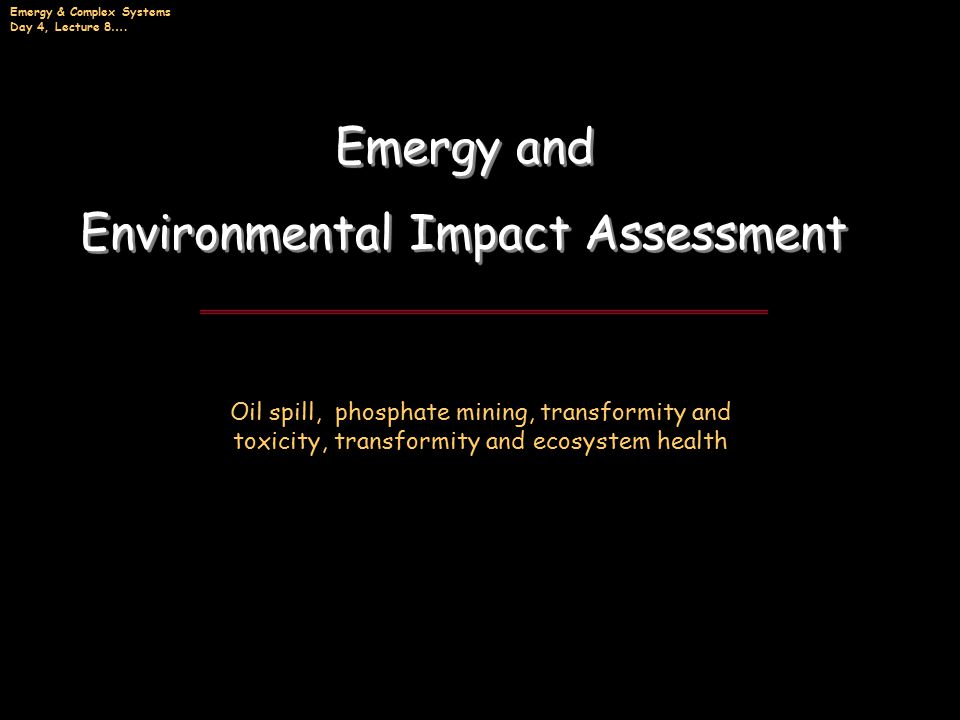 Emergy & Complex Systems
Day 4, Lecture 8....

Emergy and
Environmental Impact Assessment

Oil spill, phosphate mining, transformity and toxicity, transformity and ecosystem health